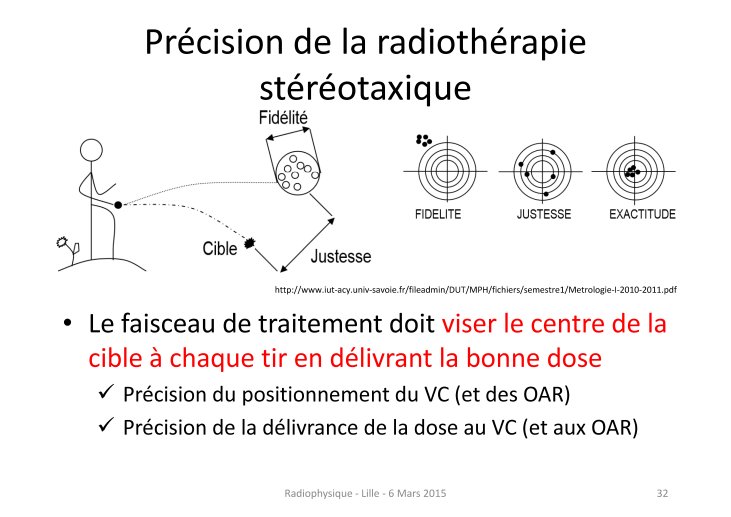 Précision de la radiothérapie stéréotaxique

Fidélité

Cible

Justesse

FIDELITE

JUSTESSE

EXACTITUDE

http://www.iut-acy.univ-savoie.fr/fileadmin/DUT/MPH/fichiers/semestre1/Metrologie-I-2010-2011.pdf

• Le faisceau de traitement doit viser le centre de la cible à chaque tir en délivrant la bonne dose

✓ Précision du positionnement du VC (et des OAR)

✓ Précision de la délivrance de la dose au VC (et aux OAR)

Radiophysique - Lille - 6 Mars 2015

32